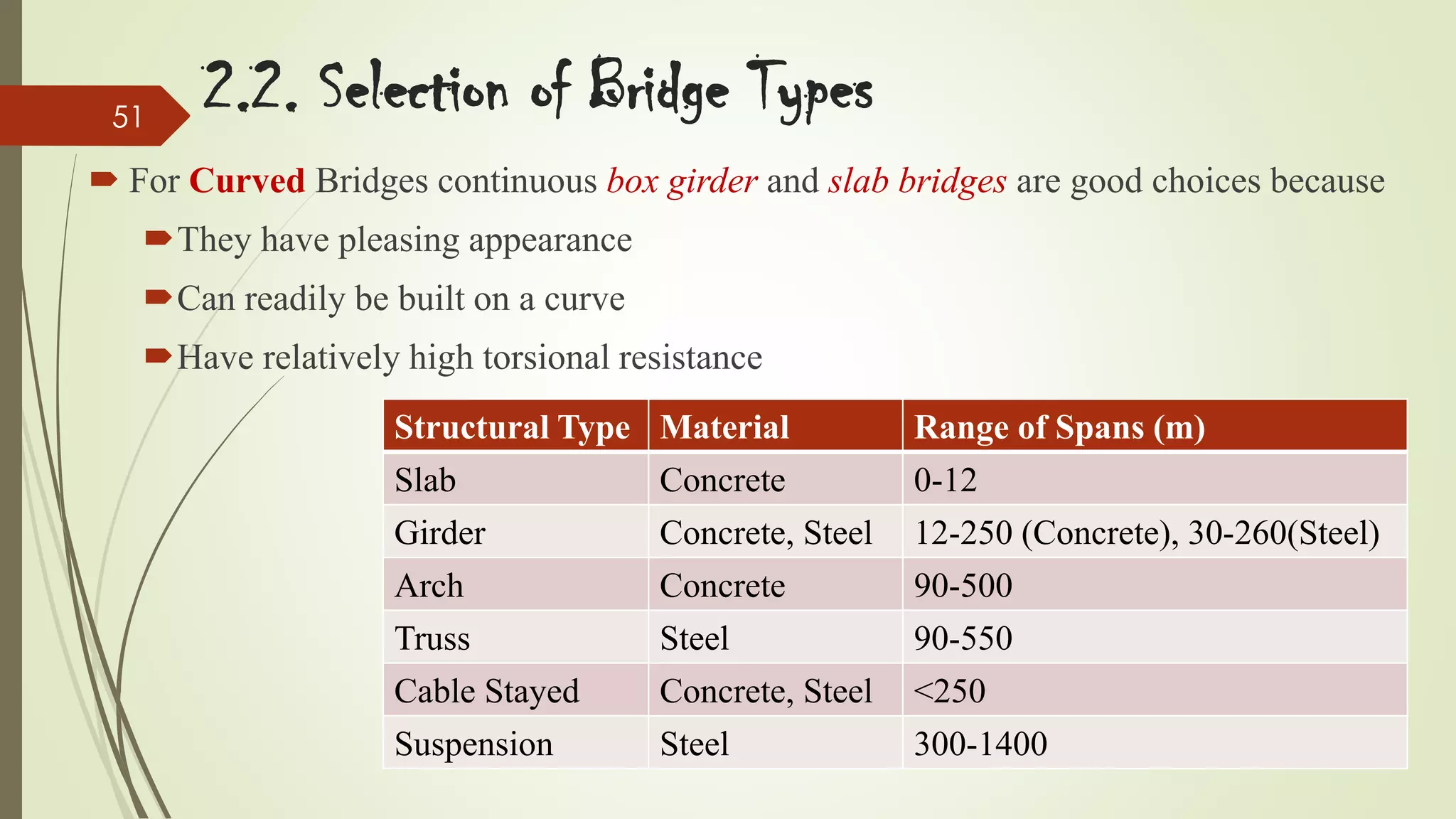 51

2.2. Selection of Bridge Types

For Curved Bridges continuous box girder and slab bridges are good choices because

They have pleasing appearance

Can readily be built on a curve

Have relatively high torsional resistance

| Structural Type | Material | Range of Spans (m) |
|---|---|---|
| Slab | Concrete | 0-12 |
| Girder | Concrete, Steel | 12-250 (Concrete), 30-260(Steel) |
| Arch | Concrete | 90-500 |
| Truss | Steel | 90-550 |
| Cable Stayed | Concrete, Steel | <250 |
| Suspension | Steel | 300-1400 |